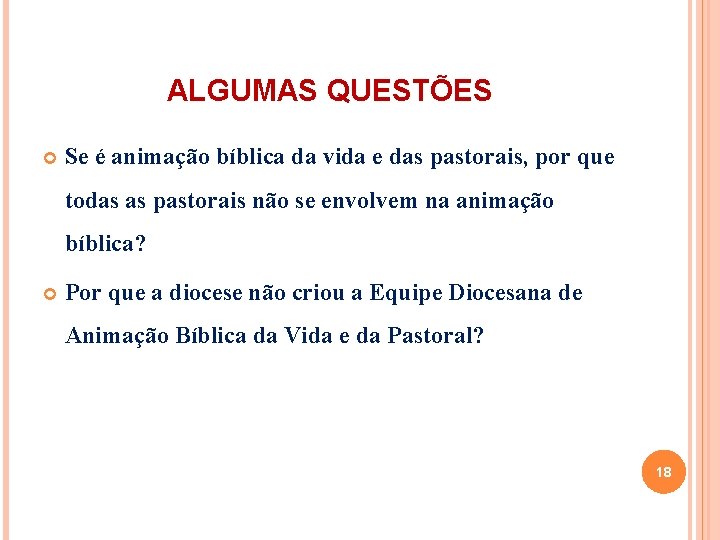 ALGUMAS QUESTÕES

Se é animação bíblica da vida e das pastorais, por que todas as pastorais não se envolvem na animação bíblica?

Por que a diocese não criou a Equipe Diocesana de Animação Bíblica da Vida e da Pastoral?

18